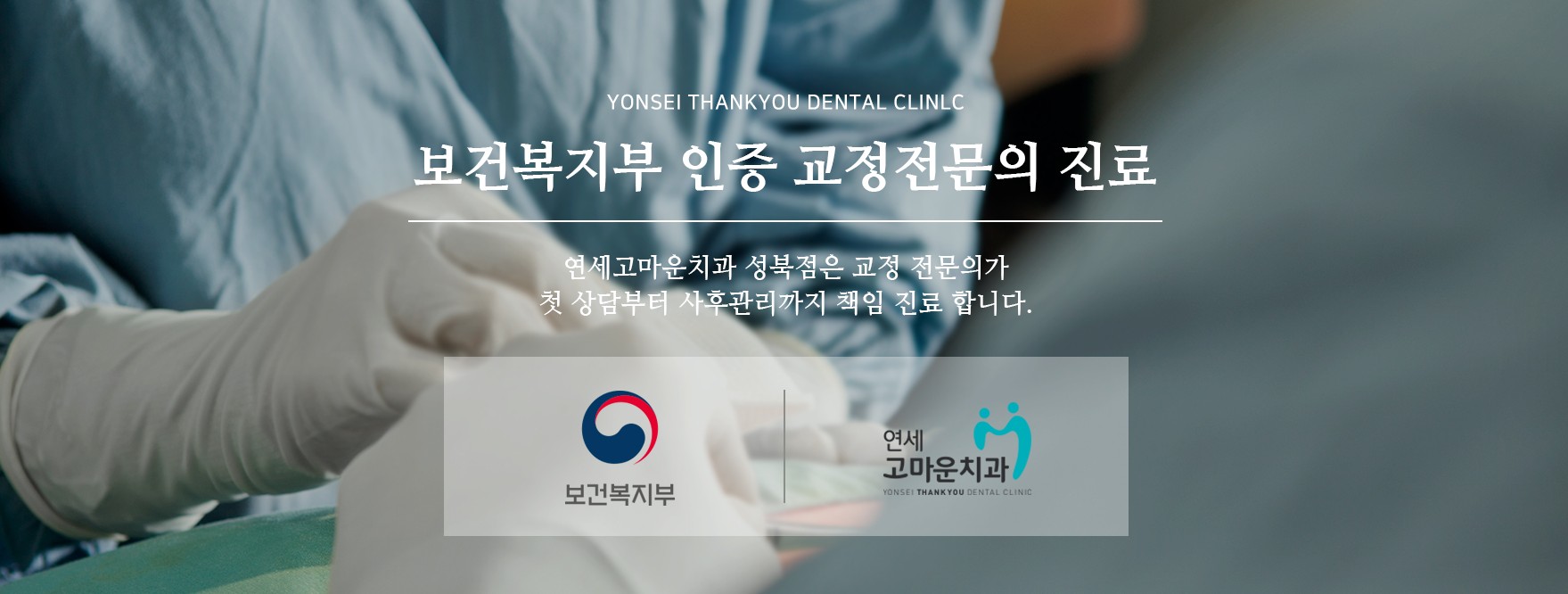 YONSEI THANKYOU DENTAL CLINLC

보건복지부 인증 교정전문의 진료

연세고마운치과 성북점은 교정 전문의가
첫 상담부터 사후관리까지 책임 진료 합니다.

보건복지부

연세
고마운치과
YONSEI THANKYOU DENTAL CLINIC